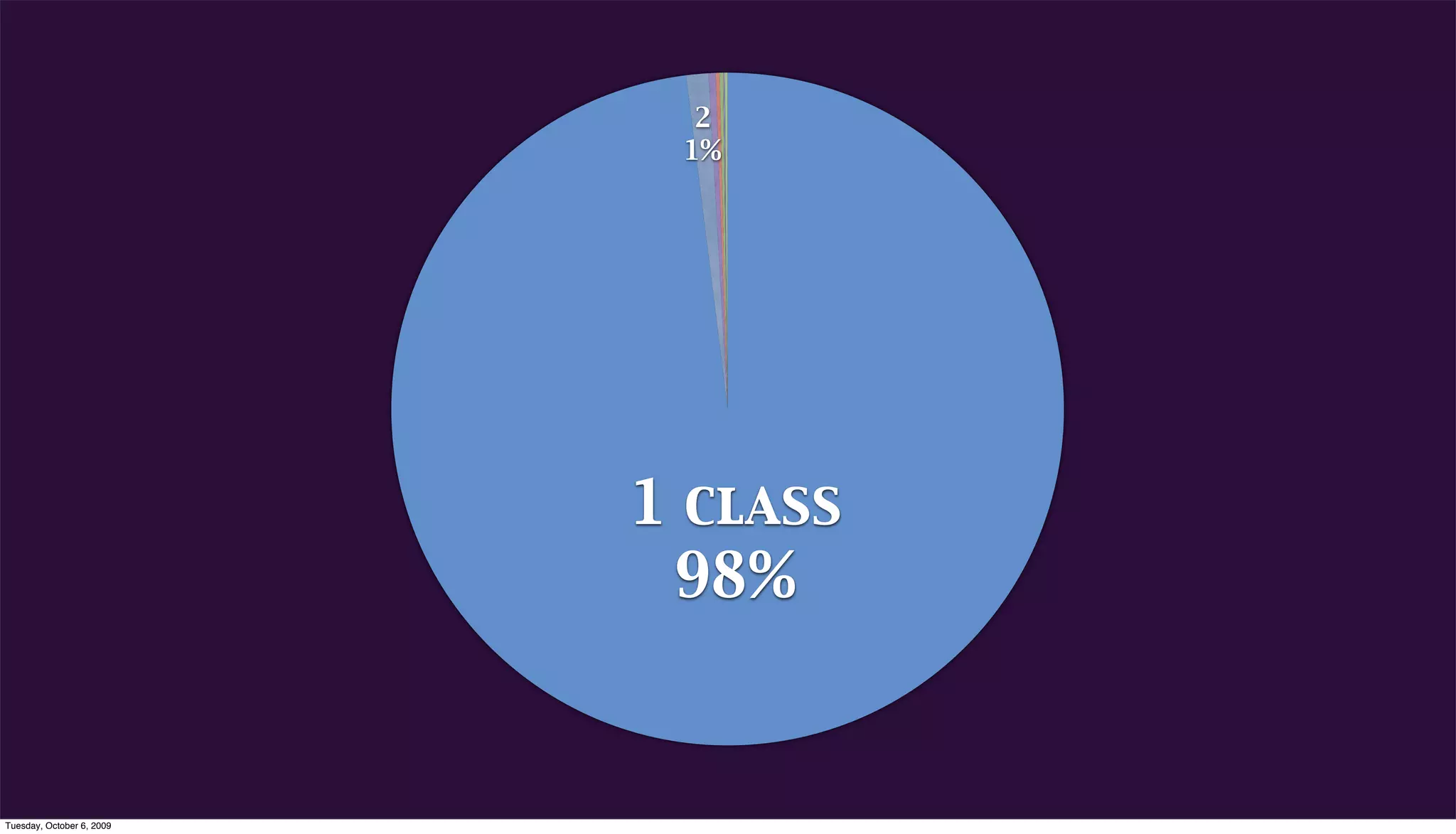 2
1%

1 CLASS
98%

Tuesday, October 6, 2009